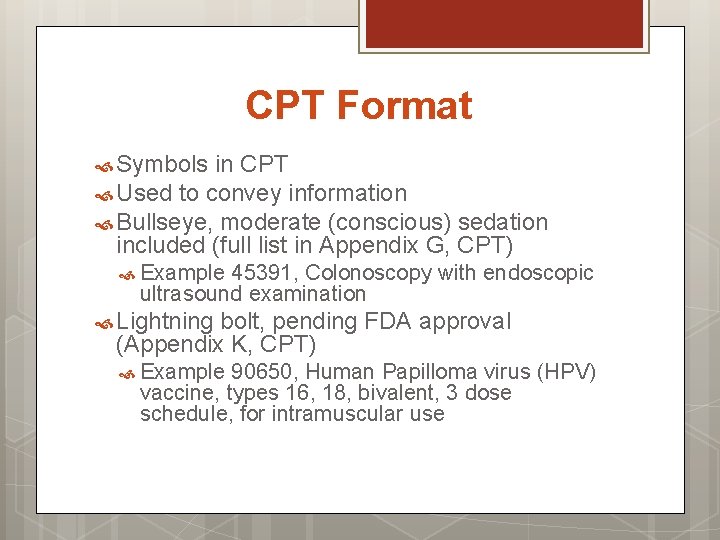 CPT Format

Symbols in CPT
Used to convey information
Bullseye, moderate (conscious) sedation included (full list in Appendix G, CPT)
Example 45391, Colonoscopy with endoscopic ultrasound examination
Lightning bolt, pending FDA approval (Appendix K, CPT)
Example 90650, Human Papilloma virus (HPV) vaccine, types 16, 18, bivalent, 3 dose schedule, for intramuscular use